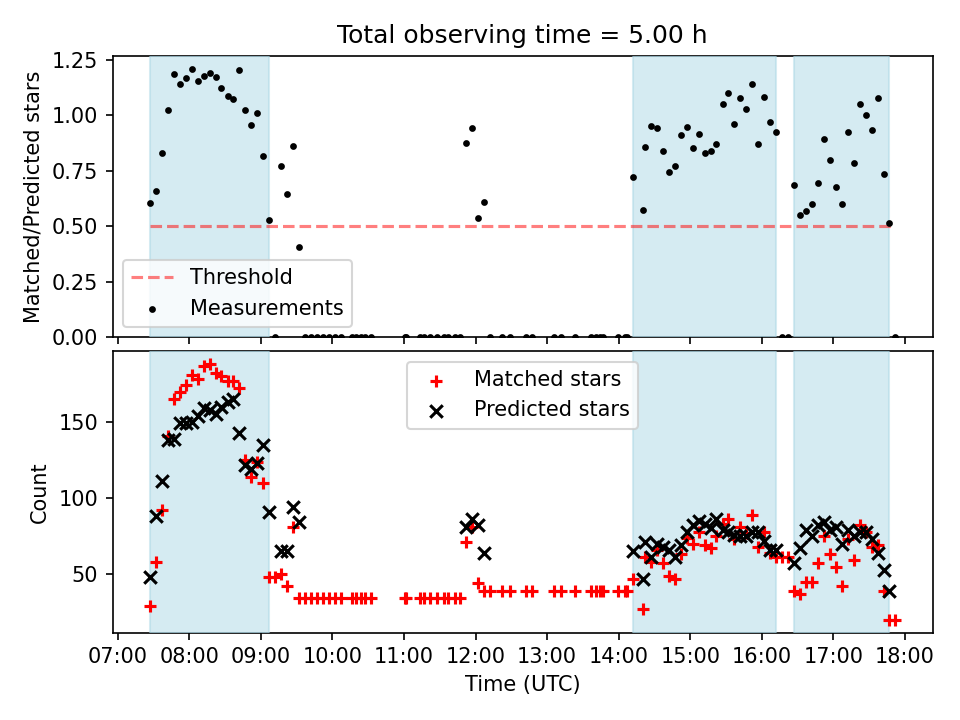 Total observing time = 5.00 h

Matched/Predicted stars

1.25
1.00
0.75
0.50
0.25
0.00

Threshold
Measurements

Count

150
100
50

Matched stars
Predicted stars

07:00 08:00 09:00 10:00 11:00 12:00 13:00 14:00 15:00 16:00 17:00 18:00

Time (UTC)